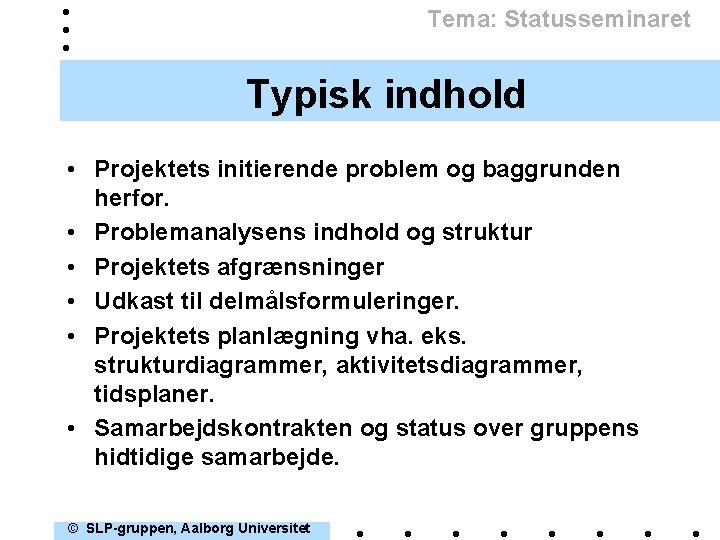 Tema: Statusseminaret

Typisk indhold

• Projektets initierende problem og baggrunden herfor.
• Problemanalysens indhold og struktur
• Projektets afgrænsninger
• Udkast til delmålsformuleringer.
• Projektets planlægning vha. eks. strukturdiagrammer, aktivitetsdiagrammer, tidsplaner.
• Samarbejdskontrakten og status over gruppens hidtidige samarbejde.

© SLP-gruppen, Aalborg Universitet